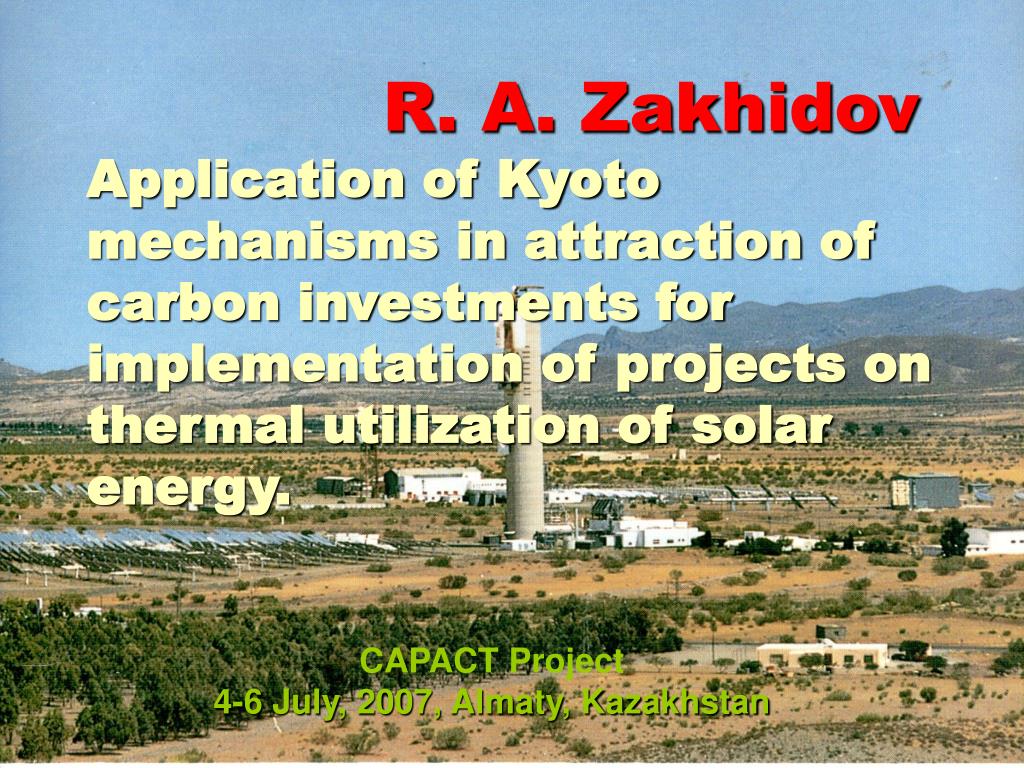 R. A. Zakhidov

Application of Kyoto mechanisms in attraction of carbon investments for implementation of projects on thermal utilization of solar energy.

CAPACT Project
4-6 July, 2007, Almaty, Kazakhstan